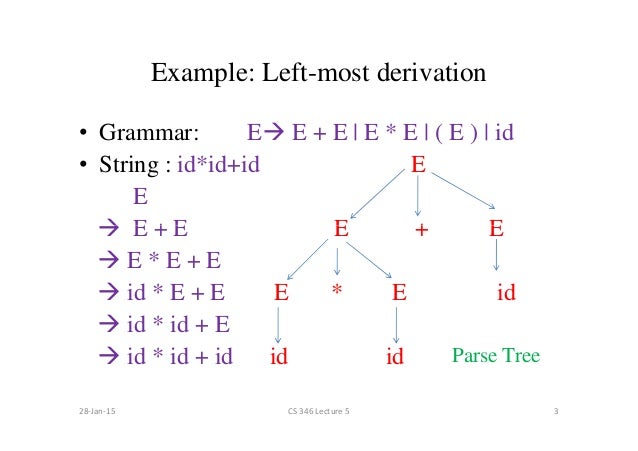 Example: Left-most derivation

• Grammar: E→ E + E | E * E | ( E ) | id
• String : id*id+id

E
→ E + E
→ E * E + E
→ id * E + E
→ id * id + E
→ id * id + id

E
E + E
E * E id
id id

Parse Tree

28-Jan-15 CS 346 Lecture 5 3